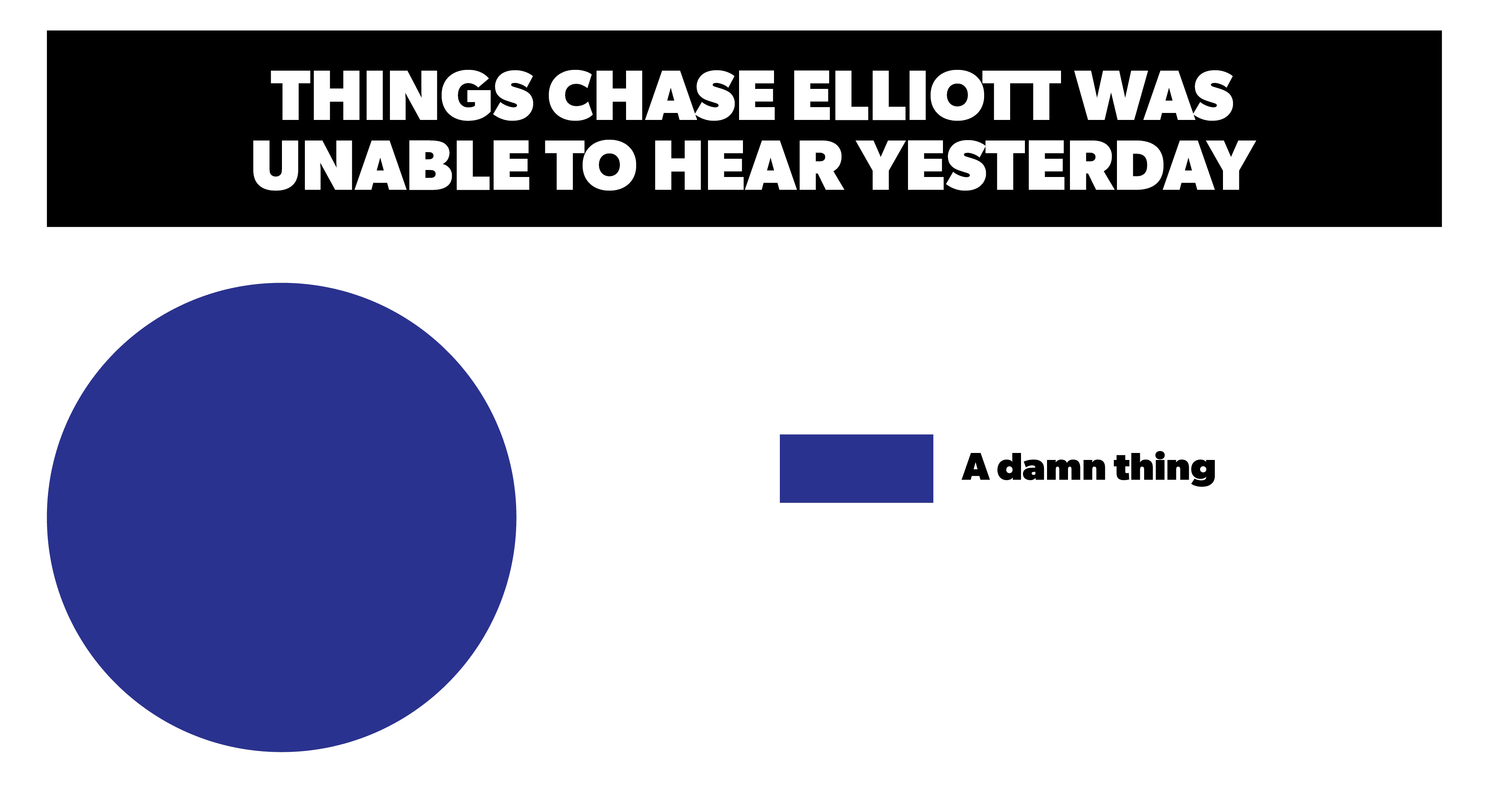 THINGS CHASE ELLIOTT WAS UNABLE TO HEAR YESTERDAY

A damn thing